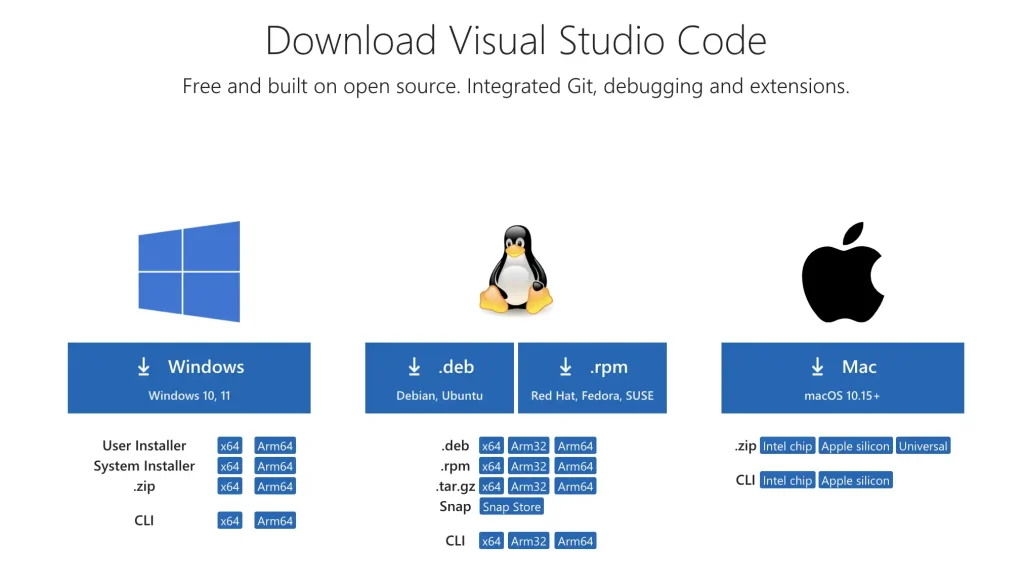 Download Visual Studio Code

Free and built on open source. Integrated Git, debugging and extensions.

Windows
Windows 10, 11

User Installer x64 Arm64
System Installer x64 Arm64
.zip x64 Arm64

CLI x64 Arm64

.deb
Debian, Ubuntu

.rpm
Red Hat, Fedora, SUSE

.deb x64 Arm32 Arm64
.rpm x64 Arm32 Arm64
.tar.gz x64 Arm32 Arm64
Snap Snap Store

CLI x64 Arm32 Arm64

Mac
macOS 10.15+

.zip Intel chip Apple silicon Universal

CLI Intel chip Apple silicon